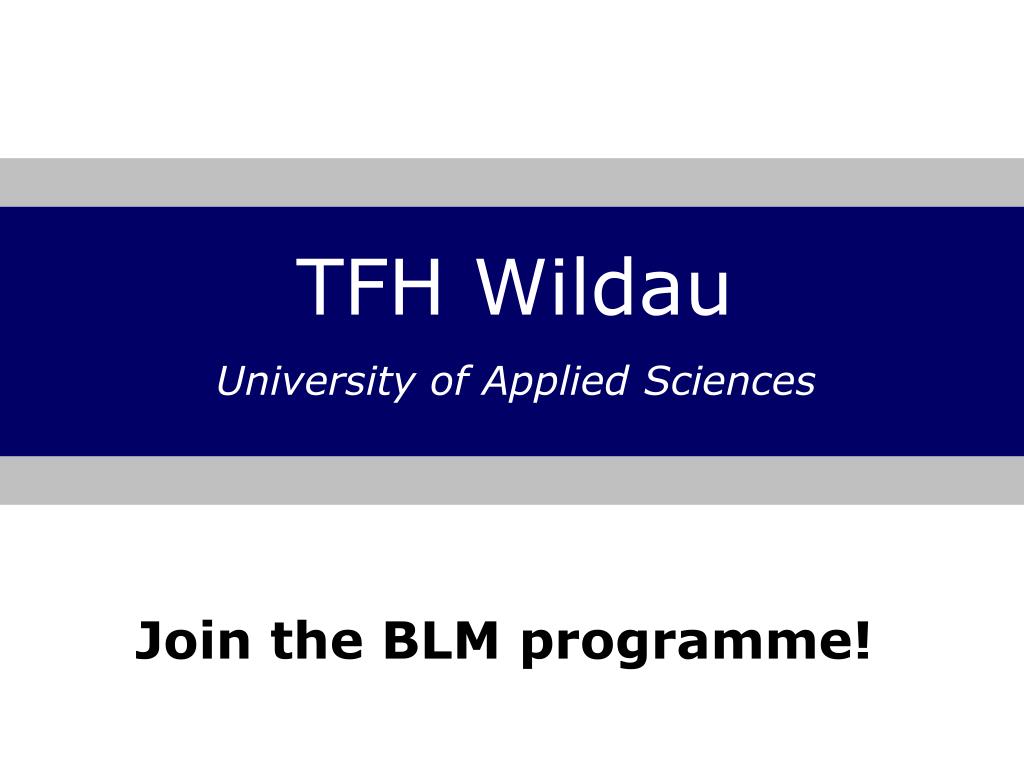 TFH Wildau

University of Applied Sciences

Join the BLM programme!